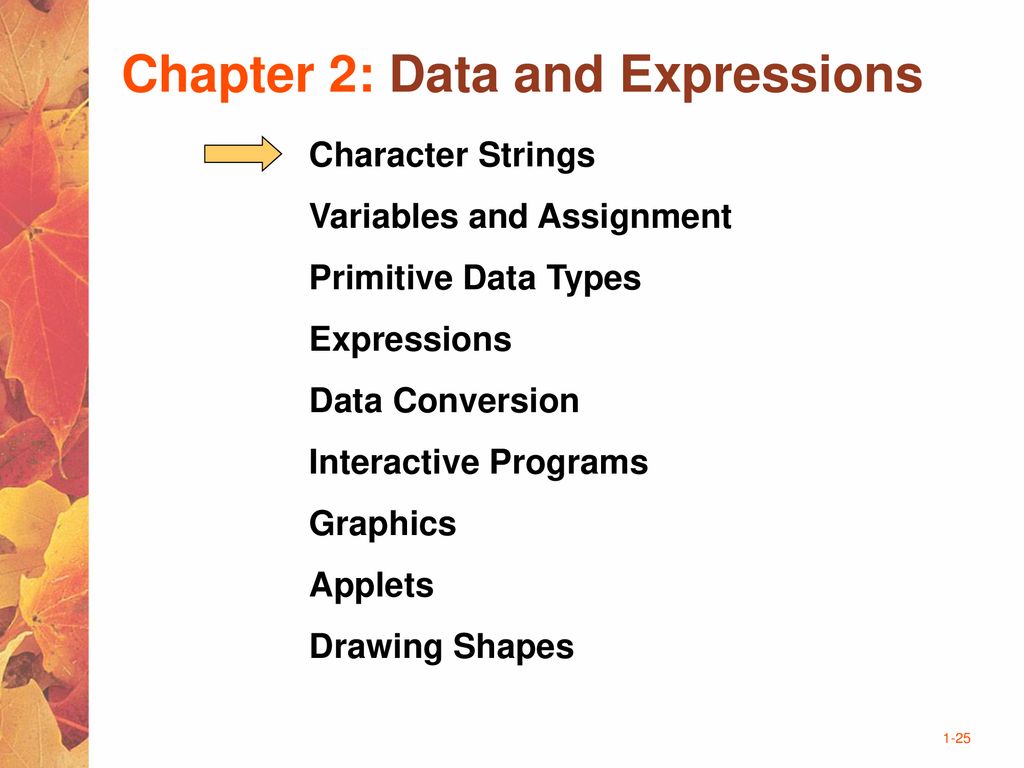 Chapter 2: Data and Expressions

Character Strings

Variables and Assignment

Primitive Data Types

Expressions

Data Conversion

Interactive Programs

Graphics

Applets

Drawing Shapes

1-25